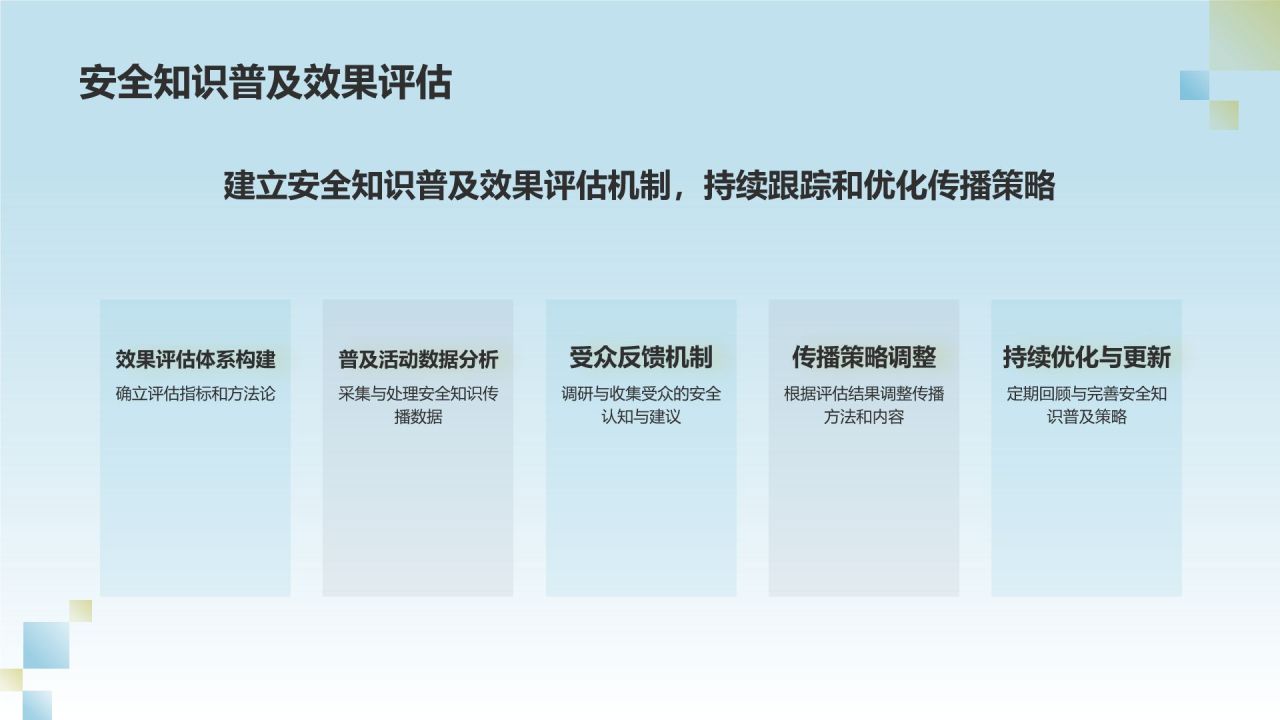 安全知识普及效果评估

建立安全知识普及效果评估机制，持续跟踪和优化传播策略

效果评估体系构建

确立评估指标和方法论

普及活动数据分析

采集与处理安全知识传播数据

受众反馈机制

调研与收集受众的安全认知与建议

传播策略调整

根据评估结果调整传播方法和内容

持续优化与更新

定期回顾与完善安全知识普及策略